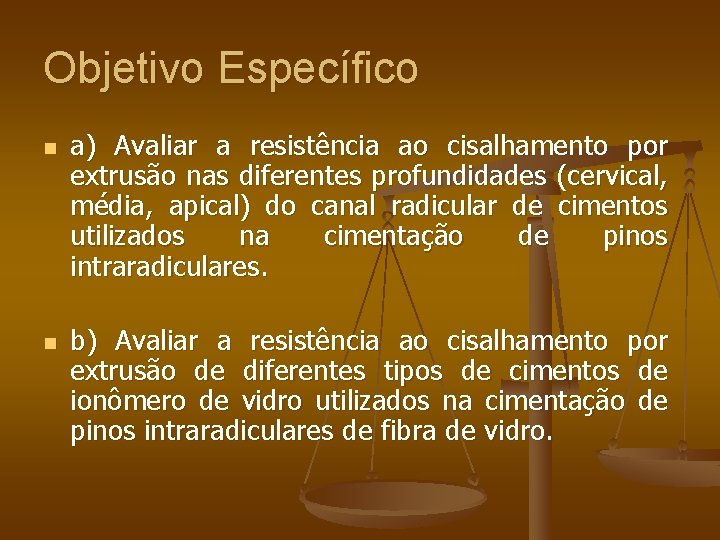 Objetivo Específico

a) Avaliar a resistência ao cisalhamento por extrusão nas diferentes profundidades (cervical, média, apical) do canal radicular de cimentos utilizados na cimentação de pinos intraradiculares.

b) Avaliar a resistência ao cisalhamento por extrusão de diferentes tipos de cimentos de ionômero de vidro utilizados na cimentação de pinos intraradiculares de fibra de vidro.